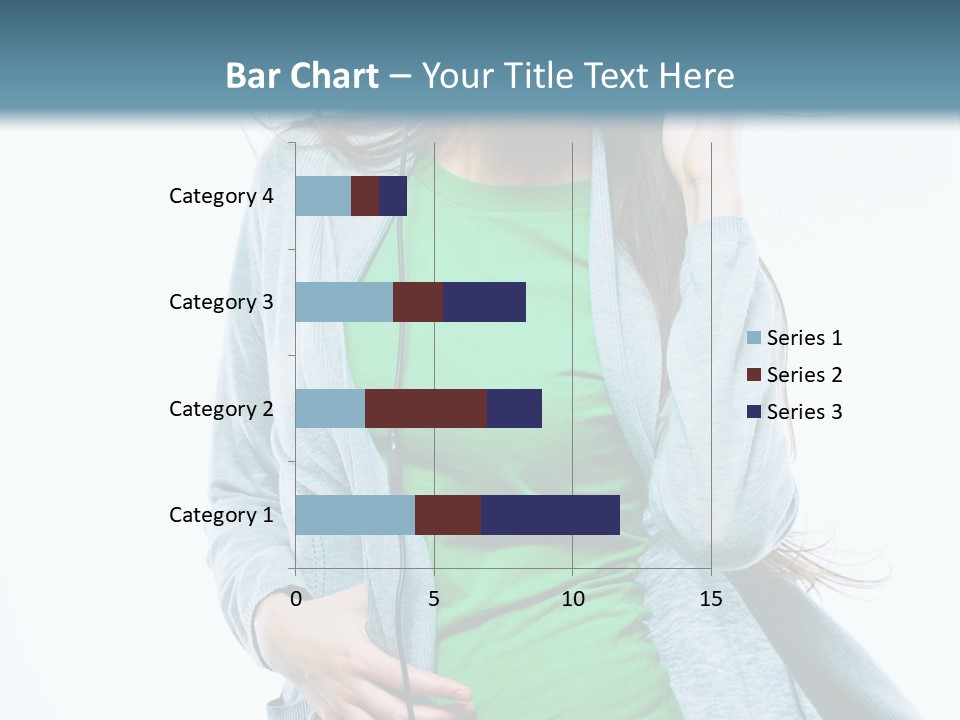 Bar Chart – Your Title Text Here

Category 4
Category 3
Category 2
Category 1

0
5
10
15

Series 1
Series 2
Series 3